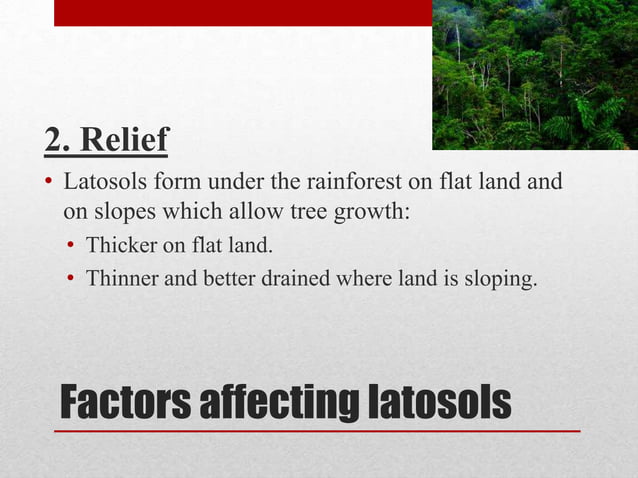 2. Relief

• Latosols form under the rainforest on flat land and on slopes which allow tree growth:

• Thicker on flat land.
• Thinner and better drained where land is sloping.

Factors affecting latosols